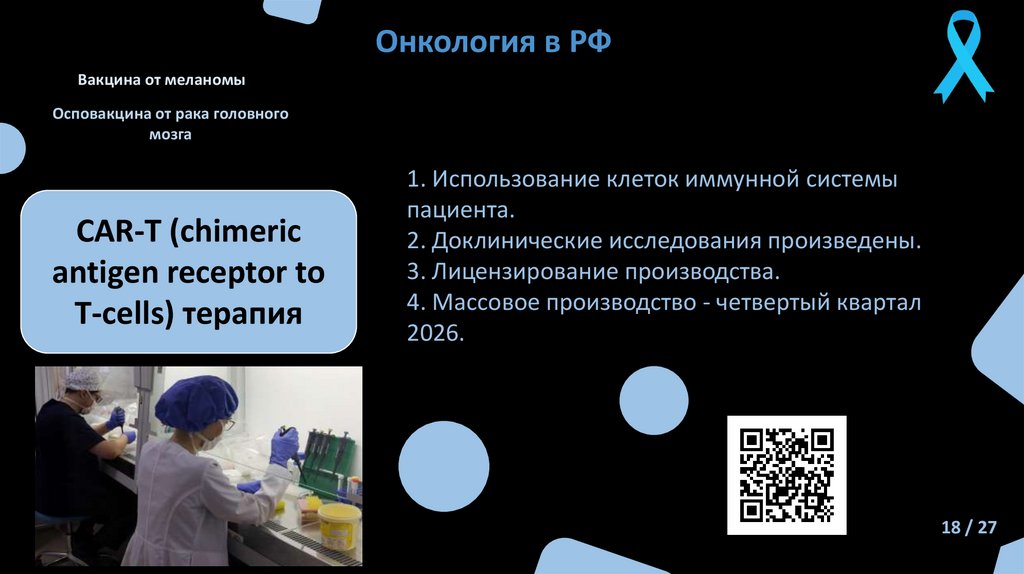 Онкология в РФ

Вакцина от меланомы

Осповакцина от рака головного мозга

CAR-T (chimeric antigen receptor to T-cells) терапия

1. Использование клеток иммунной системы пациента.
2. Доклинические исследования произведены.
3. Лицензирование производства.
4. Массовое производство - четвертый квартал 2026.

18 / 27